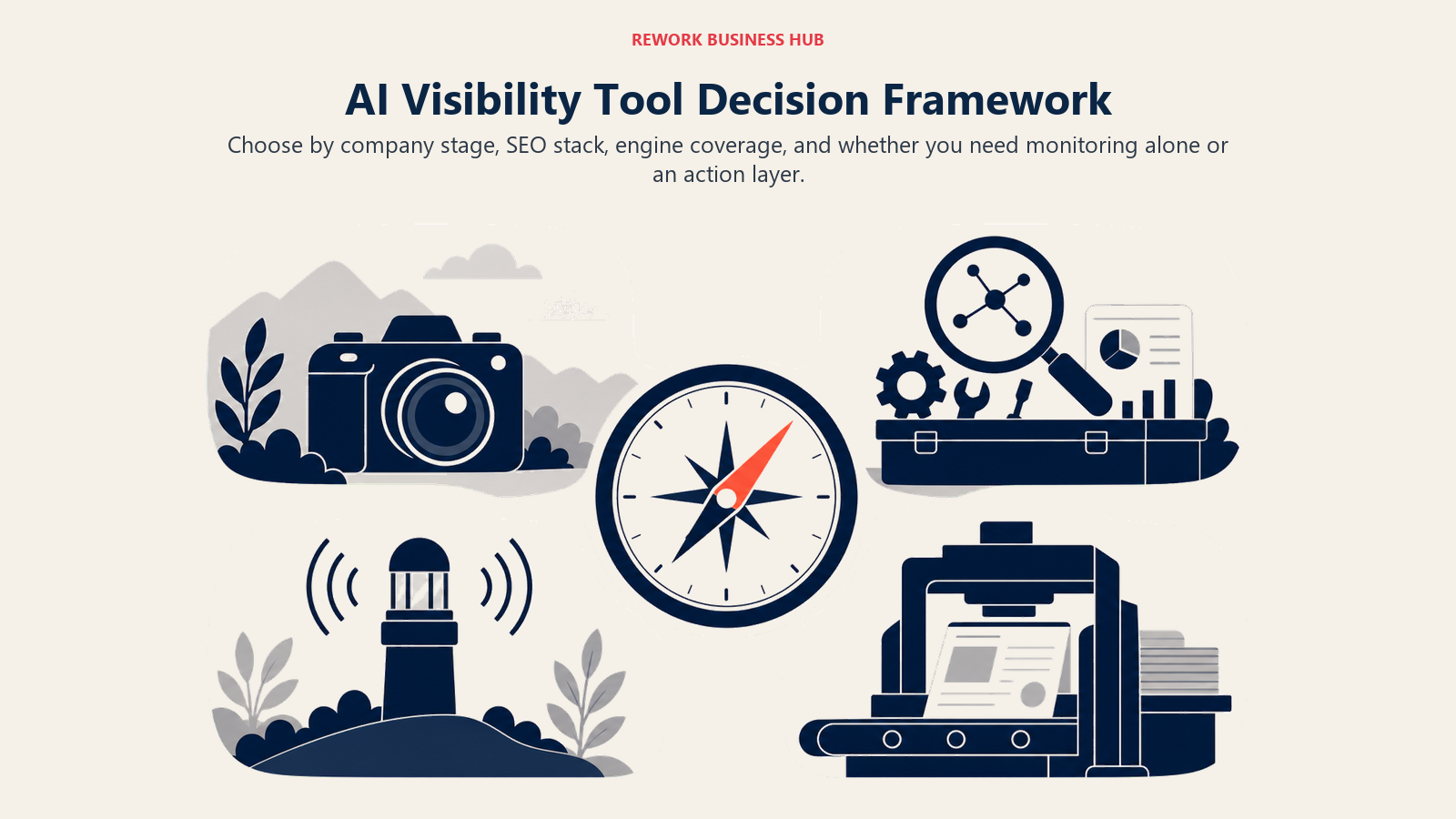 REWORK BUSINESS HUB

AI Visibility Tool Decision Framework

Choose by company stage, SEO stack, engine coverage, and whether you need monitoring alone or an action layer.